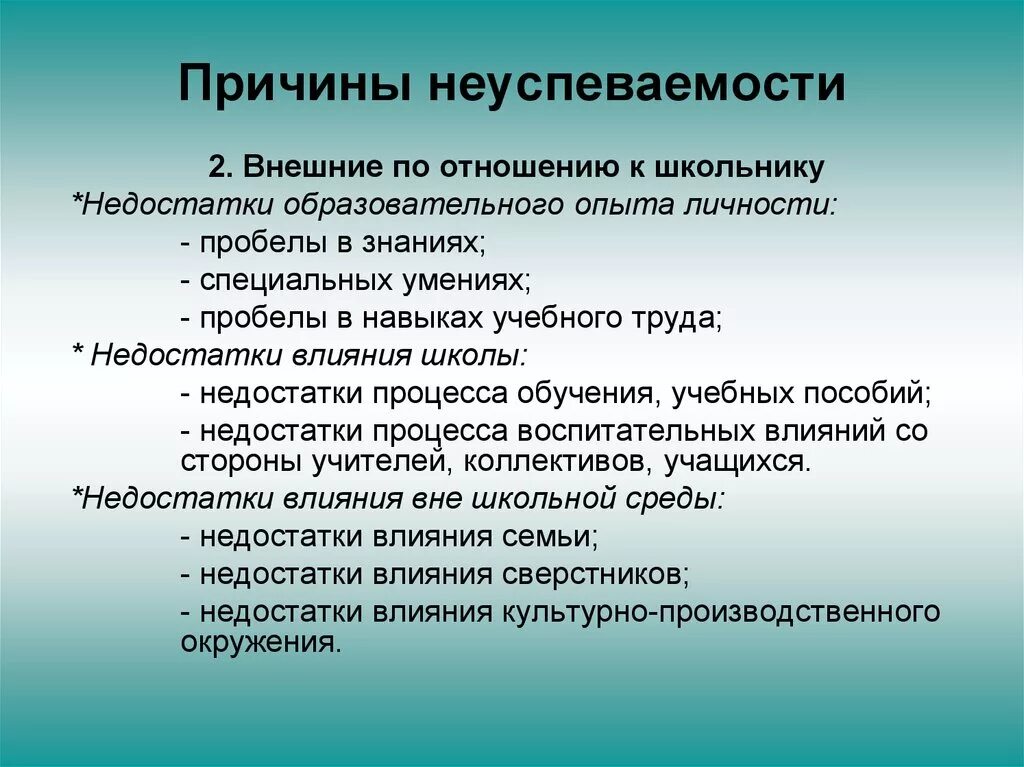 Причины неуспеваемости

2. Внешние по отношению к школьнику

*Недостатки образовательного опыта личности:

- пробелы в знаниях;

- специальных умениях;

- пробелы в навыках учебного труда;

* Недостатки влияния школы:

- недостатки процесса обучения, учебных пособий;

- недостатки процесса воспитательных влияний со стороны учителей, коллективов, учащихся.

*Недостатки влияния вне школьной среды:

- недостатки влияния семьи;

- недостатки влияния сверстников;

- недостатки влияния культурно-производственного окружения.